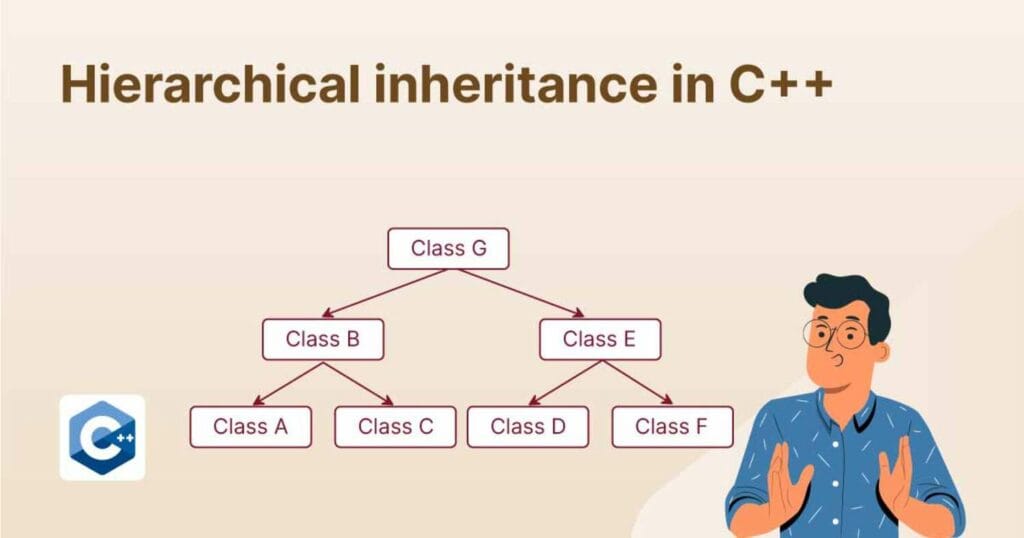 Hierarchical inheritance in C++

Class G

Class B

Class E

Class A

Class C

Class D

Class F

C++